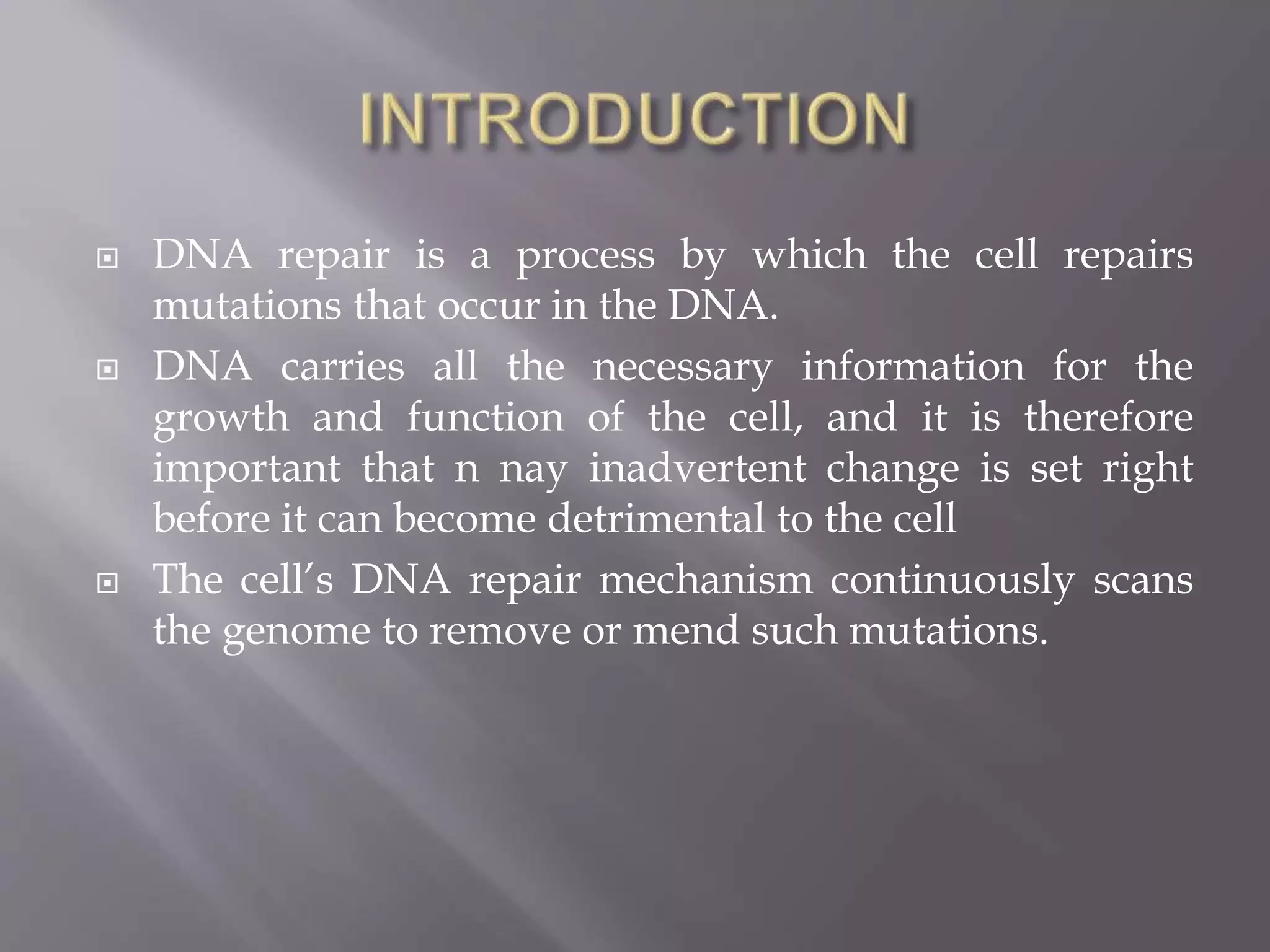 INTRODUCTION

DNA repair is a process by which the cell repairs mutations that occur in the DNA.

DNA carries all the necessary information for the growth and function of the cell, and it is therefore important that n nay inadvertent change is set right before it can become detrimental to the cell

The cell's DNA repair mechanism continuously scans the genome to remove or mend such mutations.